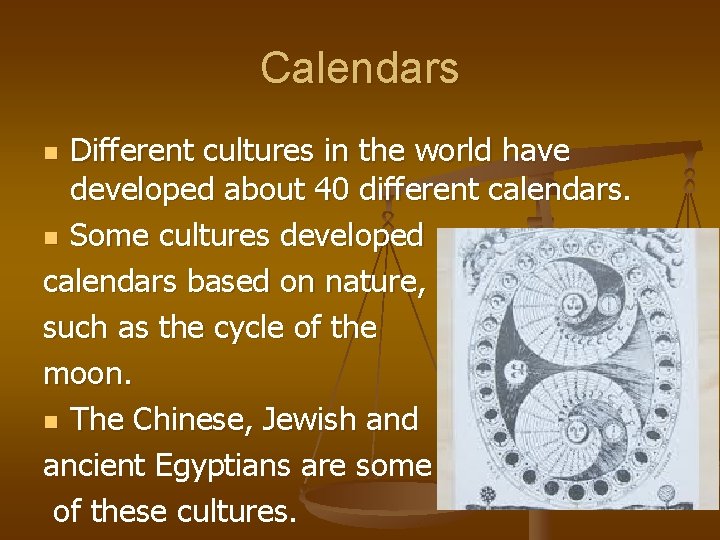 Calendars

Different cultures in the world have developed about 40 different calendars.

Some cultures developed calendars based on nature, such as the cycle of the moon.

The Chinese, Jewish and ancient Egyptians are some of these cultures.